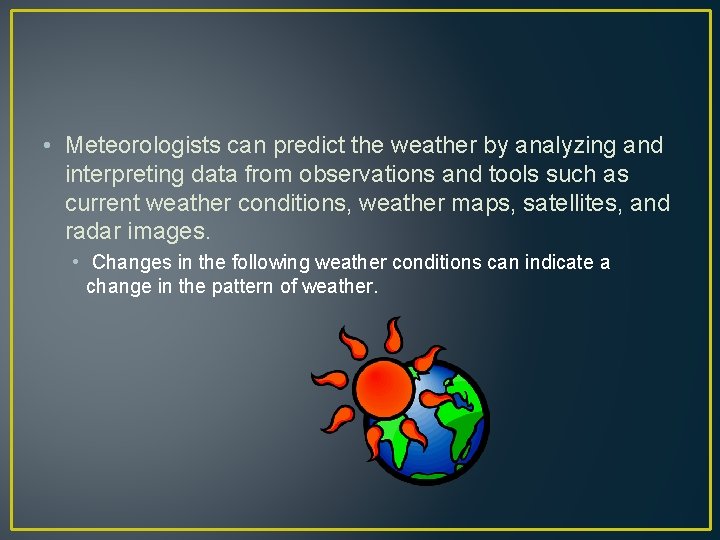 • Meteorologists can predict the weather by analyzing and interpreting data from observations and tools such as current weather conditions, weather maps, satellites, and radar images.

• Changes in the following weather conditions can indicate a change in the pattern of weather.